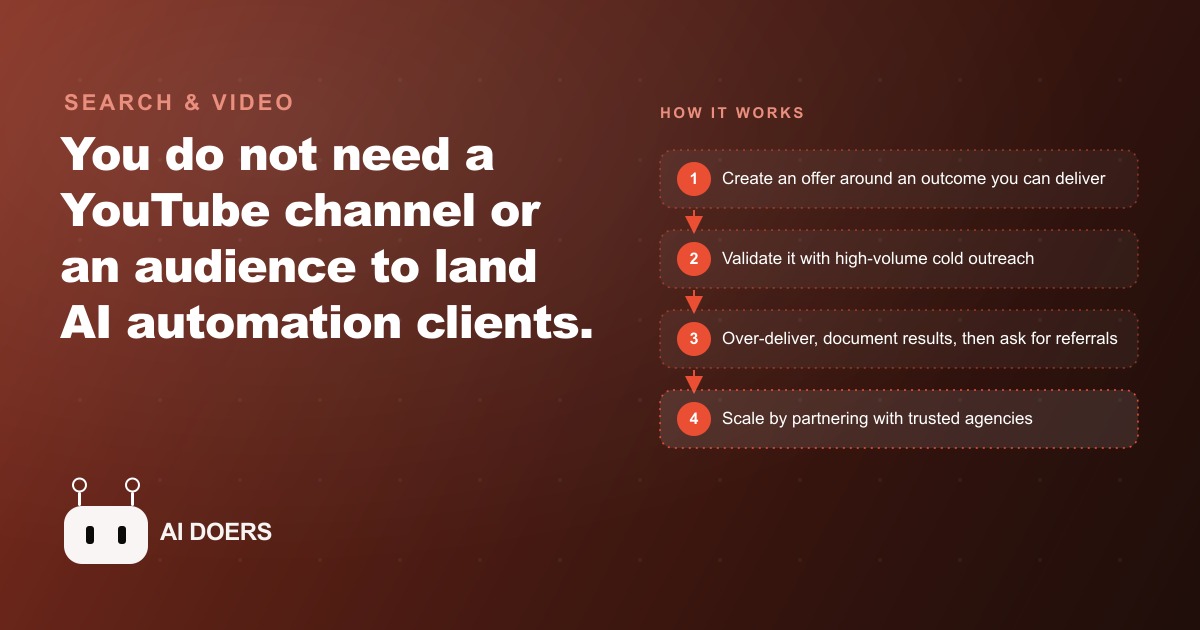 SEARCH & VIDEO

You do not need a YouTube channel or an audience to land AI automation clients.

AI DOERS

HOW IT WORKS

1 Create an offer around an outcome you can deliver

2 Validate it with high-volume cold outreach

3 Over-deliver, document results, then ask for referrals

4 Scale by partnering with trusted agencies